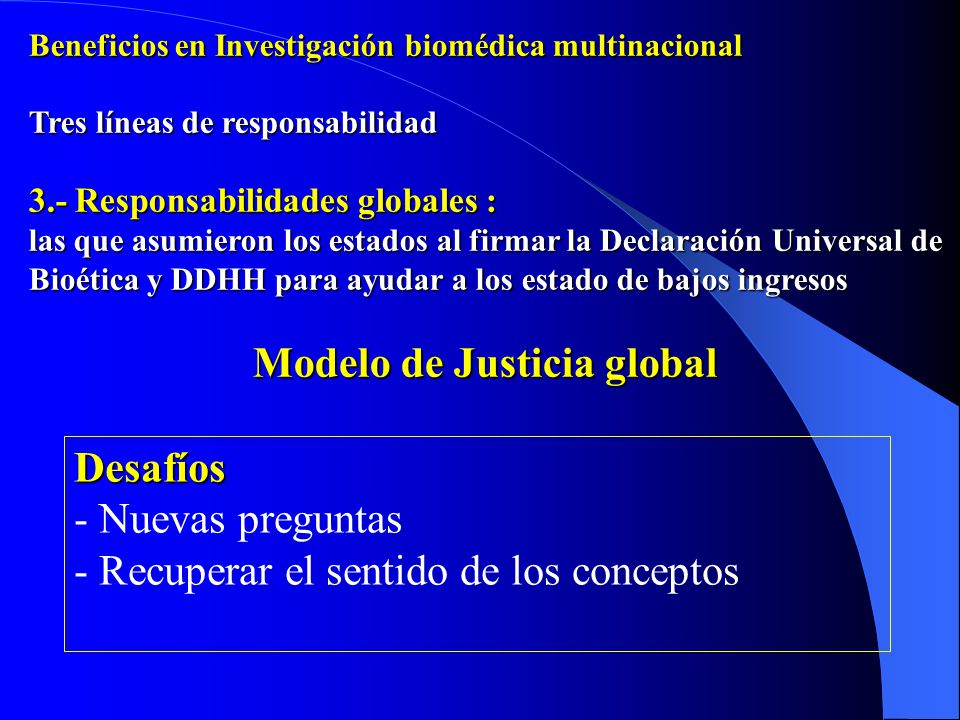 Beneficios en Investigación biomédica multinacional

Tres líneas de responsabilidad

3.- Responsabilidades globales :
las que asumieron los estados al firmar la Declaración Universal de Bioética y DDHH para ayudar a los estado de bajos ingresos

Modelo de Justicia global

Desafíos
- Nuevas preguntas
- Recuperar el sentido de los conceptos